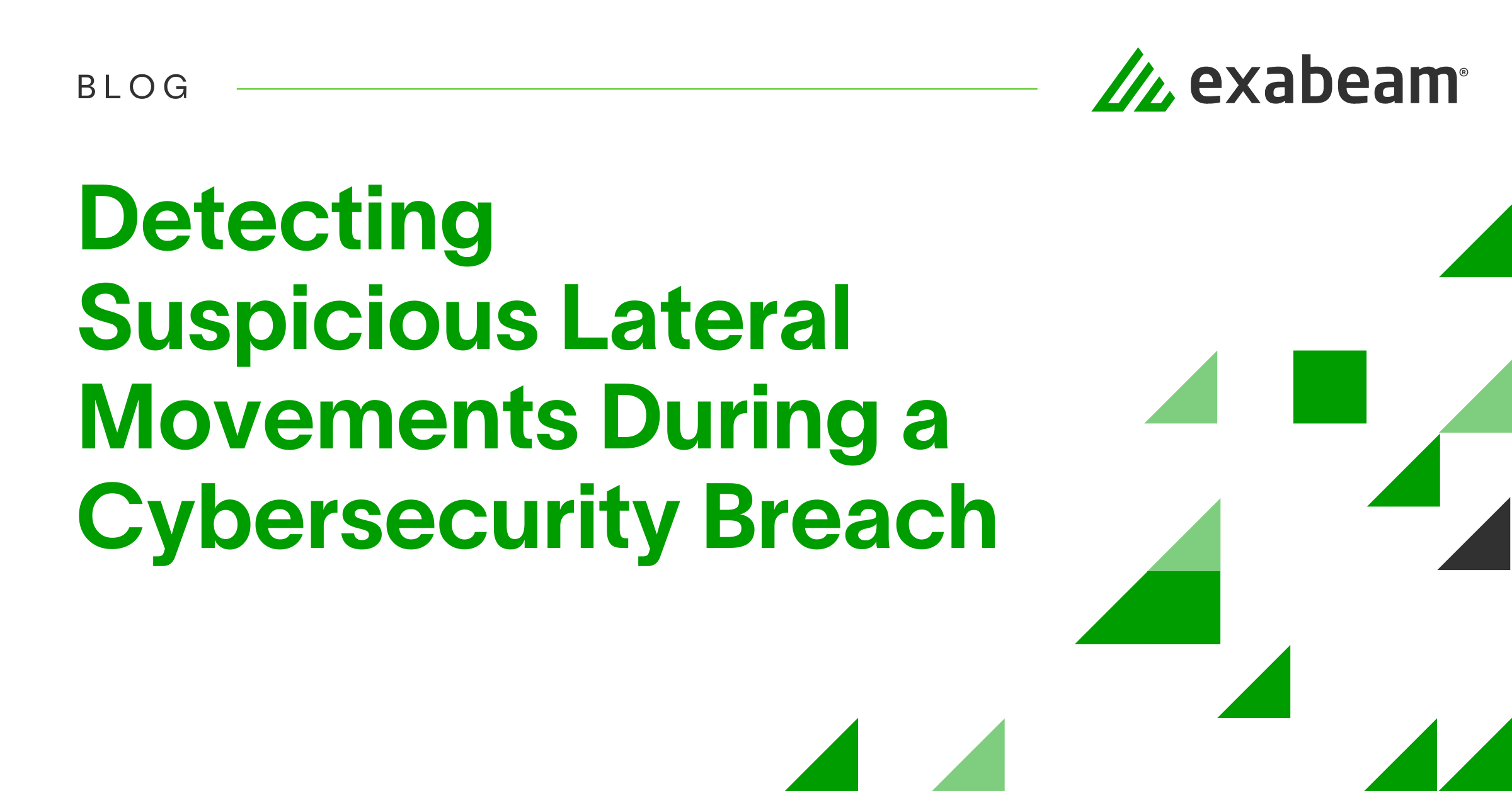 BLOG

exabeam®

Detecting Suspicious Lateral Movements During a Cybersecurity Breach